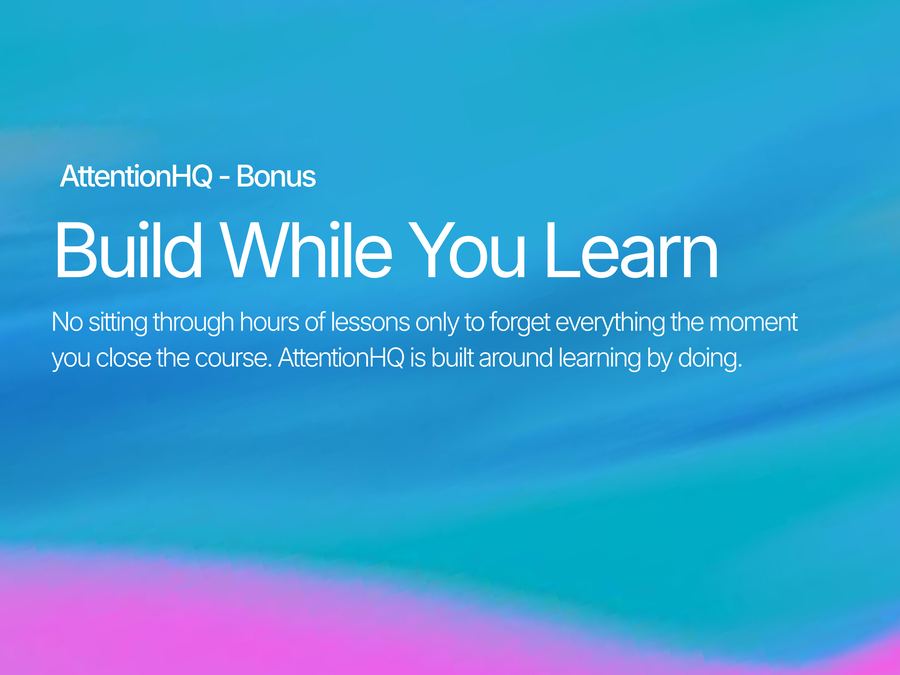 AttentionHQ - Bonus

Build While You Learn

No sitting through hours of lessons only to forget everything the moment you close the course. AttentionHQ is built around learning by doing.